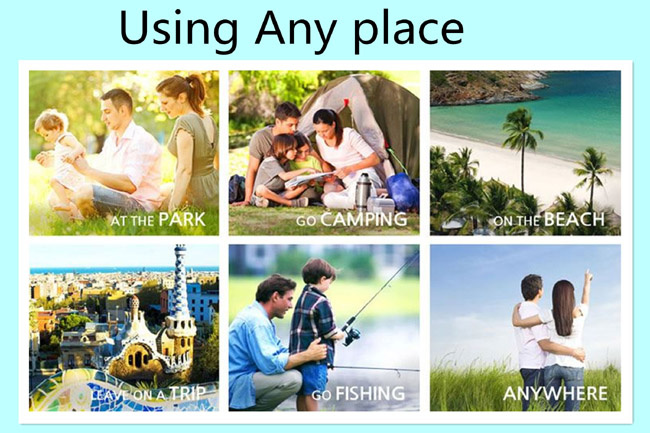 Using Any place

AT THE PARK

GO CAMPING

ON THE BEACH

LEAVE ON A TRIP

GO FISHING

ANYWHERE